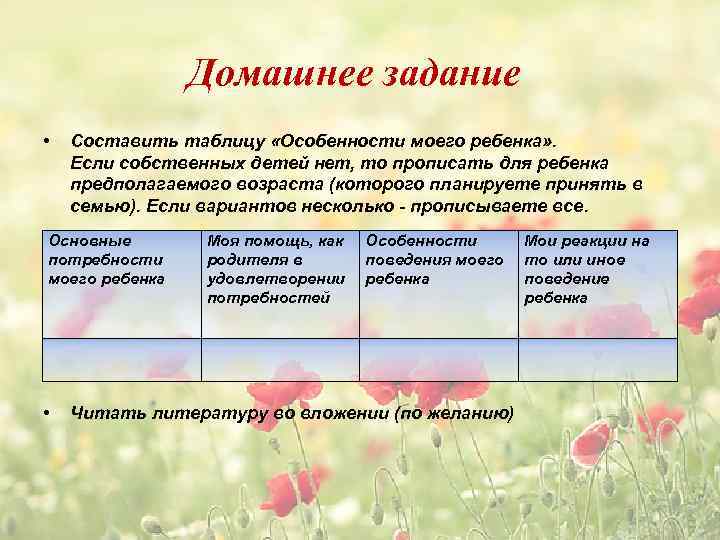 Домашнее задание

• Составить таблицу «Особенности моего ребенка». Если собственных детей нет, то прописать для ребенка предполагаемого возраста (которого планируете принять в семью). Если вариантов несколько - прописываете все.

| Основные потребности моего ребенка | Моя помощь, как родителя в удовлетворении потребностей | Особенности поведения моего ребенка | Мои реакции на то или иное поведение ребенка |
|---|---|---|---|
| | | | |

• Читать литературу во вложении (по желанию)